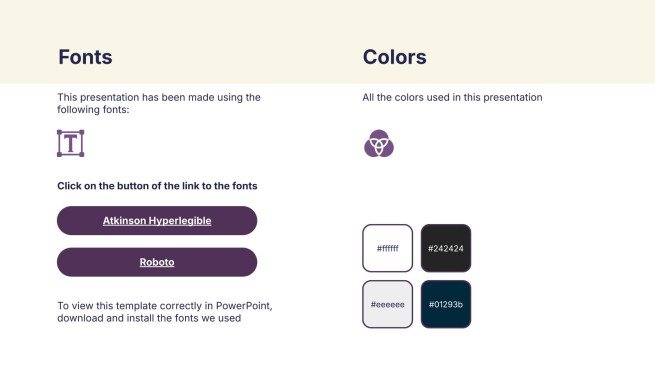 Fonts

This presentation has been made using the following fonts:

T

Click on the button of the link to the fonts

Atkinson Hyperlegible

Roboto

To view this template correctly in PowerPoint, download and install the fonts we used

Colors

All the colors used in this presentation

#ffffff

#242424

#eeeeee

#01293b